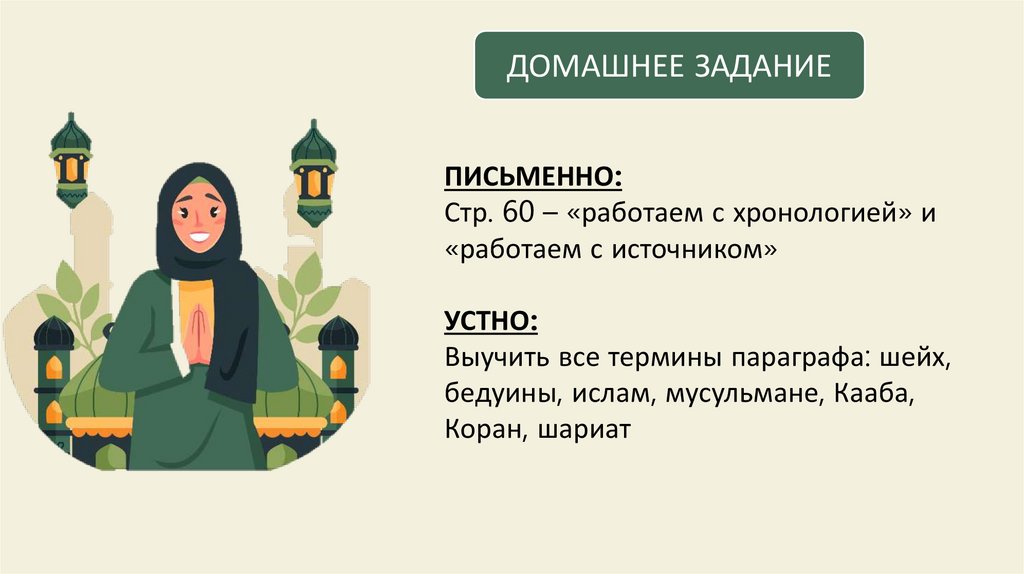 ДОМАШНЕЕ ЗАДАНИЕ

ПИСЬМЕННО:
Стр. 60 – «работаем с хронологией» и «работаем с источником»

УСТНО:
Выучить все термины параграфа: шейх, бедуины, ислам, мусульмане, Кааба, Коран, шариат